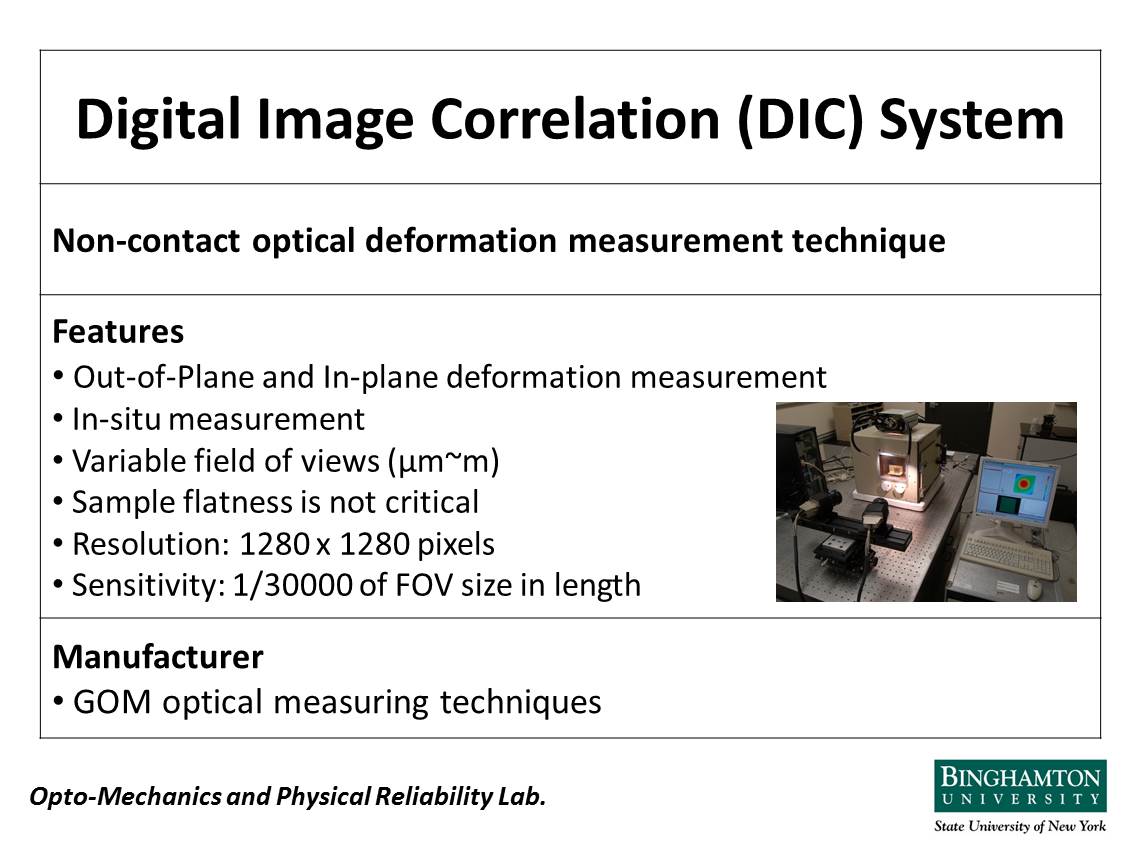 Digital Image Correlation (DIC) System

Non-contact optical deformation measurement technique

Features
• Out-of-Plane and In-plane deformation measurement
• In-situ measurement
• Variable field of views (μm~m)
• Sample flatness is not critical
• Resolution: 1280 x 1280 pixels
• Sensitivity: 1/30000 of FOV size in length

Manufacturer
• GOM optical measuring techniques

Opto-Mechanics and Physical Reliability Lab.

BINGHAMTON UNIVERSITY
State University of New York